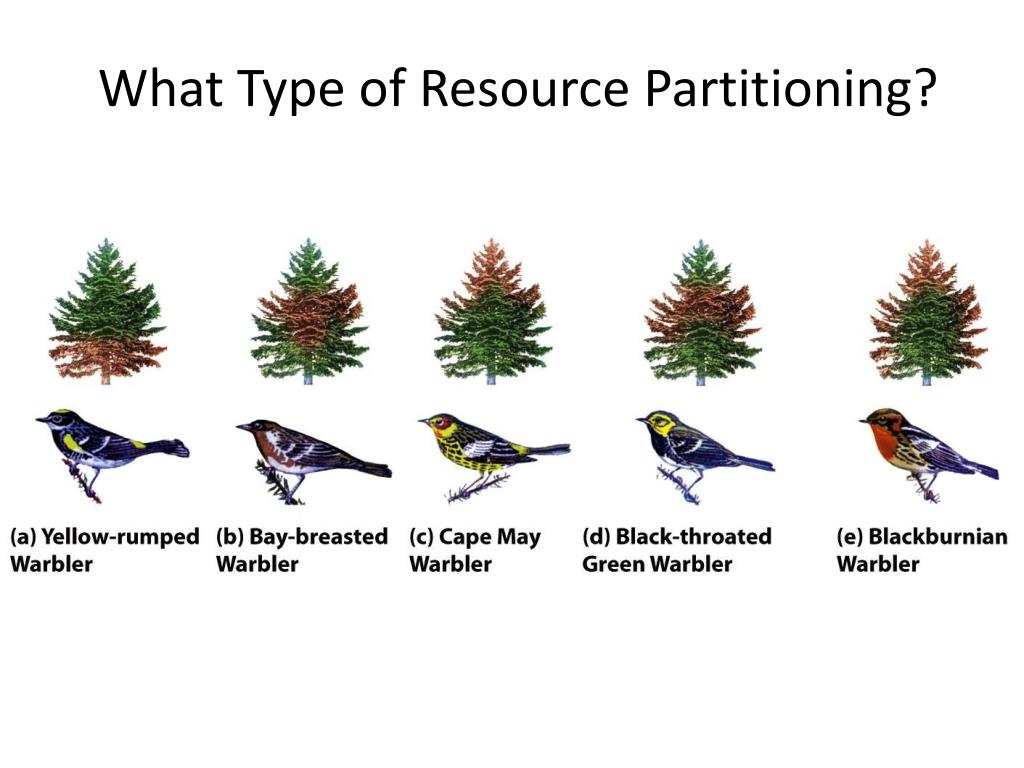 What Type of Resource Partitioning?

(a) Yellow-rumped Warbler

(b) Bay-breasted Warbler

(c) Cape May Warbler

(d) Black-throated Green Warbler

(e) Blackburnian Warbler